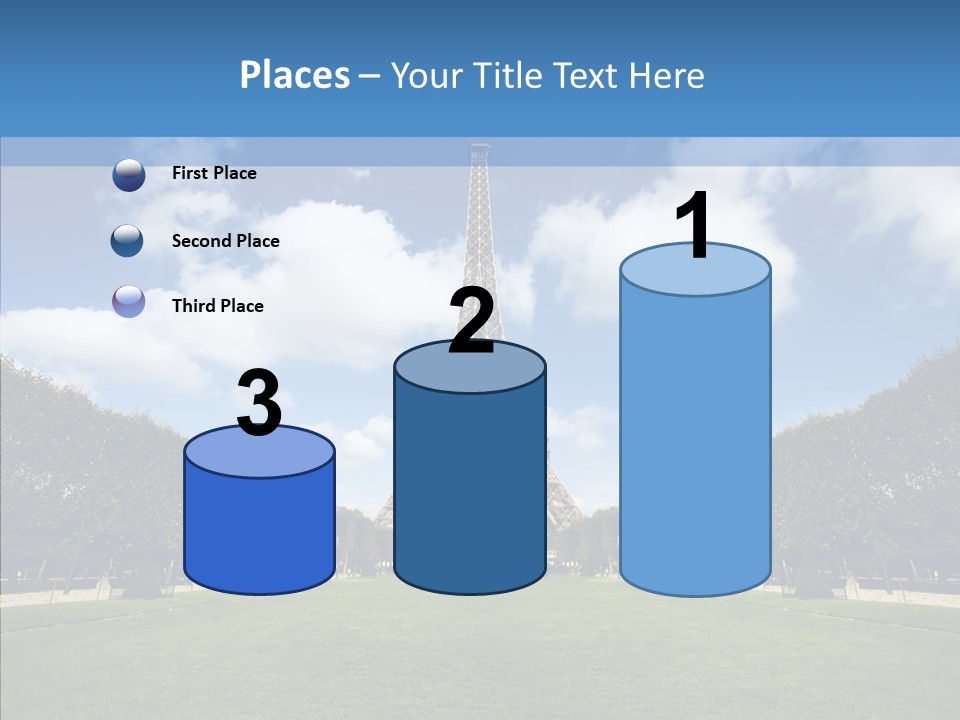 Places – Your Title Text Here

First Place

Second Place

Third Place

3

2

1